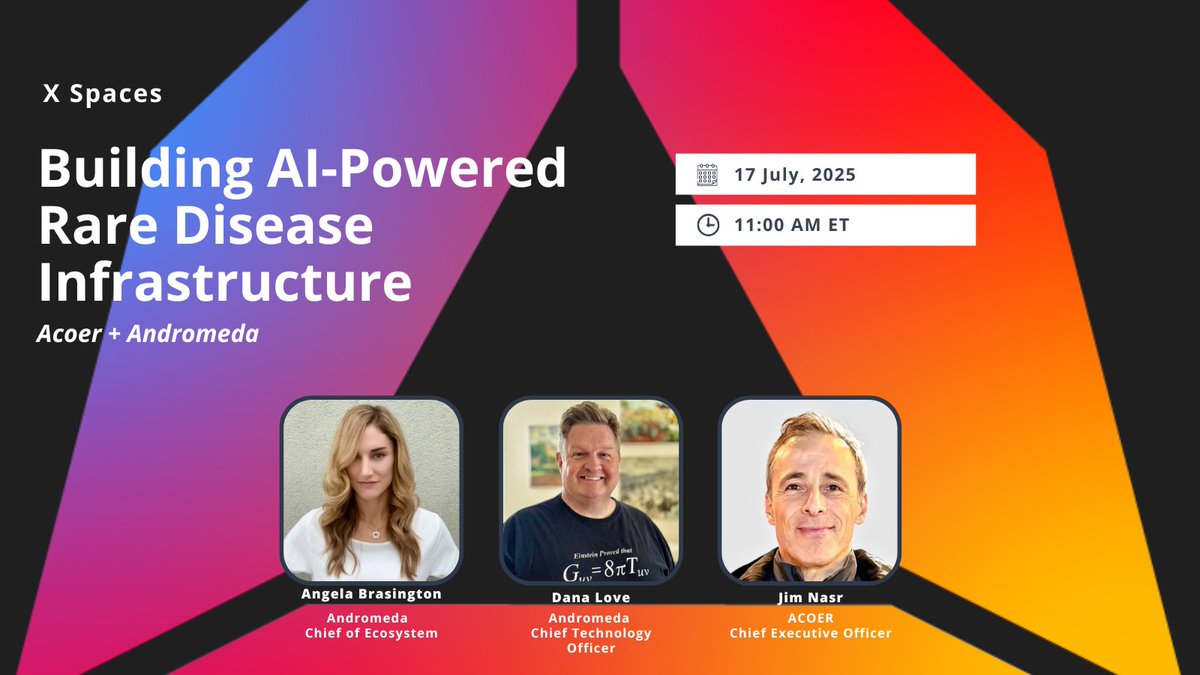 X Spaces

Building AI-Powered Rare Disease Infrastructure

Acoer + Andromeda

17 July, 2025

11:00 AM ET

Einstein Proved that
$G_{\mu\nu} = 8\pi T_{\mu\nu}$

Angela Brasington
Andromeda
Chief of Ecosystem

Dana Love
Andromeda
Chief Technology Officer

Jim Nasr
ACOER
Chief Executive Officer